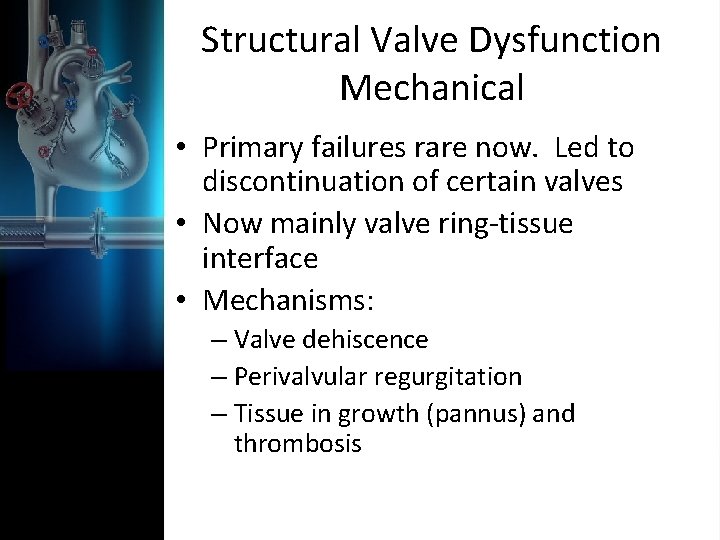 Structural Valve Dysfunction
Mechanical

• Primary failures rare now. Led to discontinuation of certain valves
• Now mainly valve ring-tissue interface
• Mechanisms:
– Valve dehiscence
– Perivalvular regurgitation
– Tissue in growth (pannus) and thrombosis